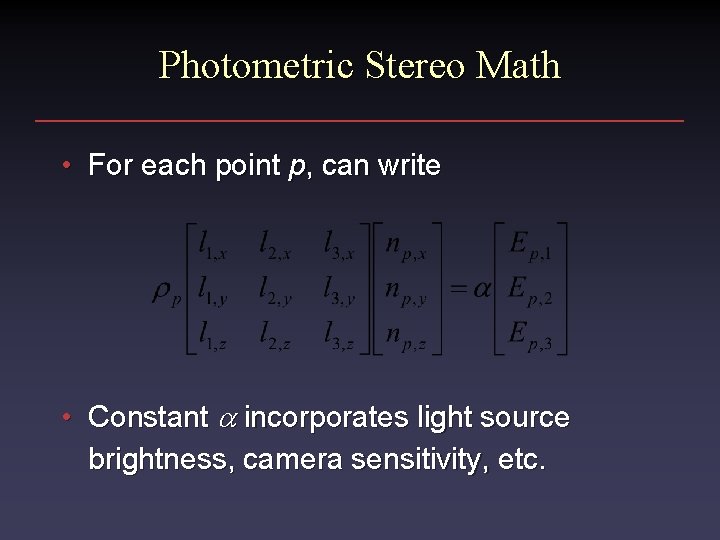 Photometric Stereo Math

• For each point $p$, can write

$$\rho_p \begin{bmatrix} l_{1,x} & l_{2,x} & l_{3,x} \\ l_{1,y} & l_{2,y} & l_{3,y} \\ l_{1,z} & l_{2,z} & l_{3,z} \end{bmatrix} \begin{bmatrix} n_{p,x} \\ n_{p,y} \\ n_{p,z} \end{bmatrix} = \alpha \begin{bmatrix} E_{p,1} \\ E_{p,2} \\ E_{p,3} \end{bmatrix}$$

• Constant $\alpha$ incorporates light source brightness, camera sensitivity, etc.